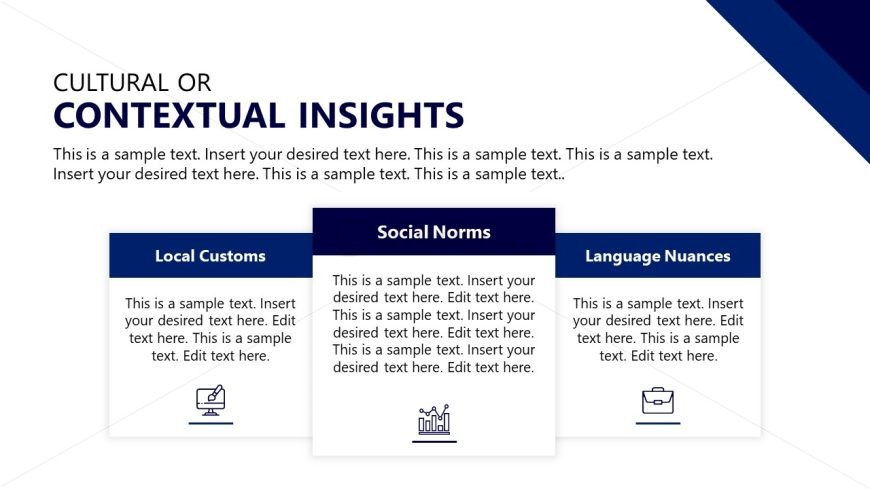 CULTURAL OR
CONTEXTUAL INSIGHTS

This is a sample text. Insert your desired text here. This is a sample text. This is a sample text. Insert your desired text here. This is a sample text. This is a sample text..

Local Customs

This is a sample text. Insert your desired text here. Edit text here. This is a sample text. Edit text here.

Social Norms

This is a sample text. Insert your desired text here. Edit text here. This is a sample text. Insert your desired text here. Edit text here. This is a sample text. Insert your desired text here. Edit text here.

Language Nuances

This is a sample text. Insert your desired text here. Edit text here. This is a sample text. Edit text here.